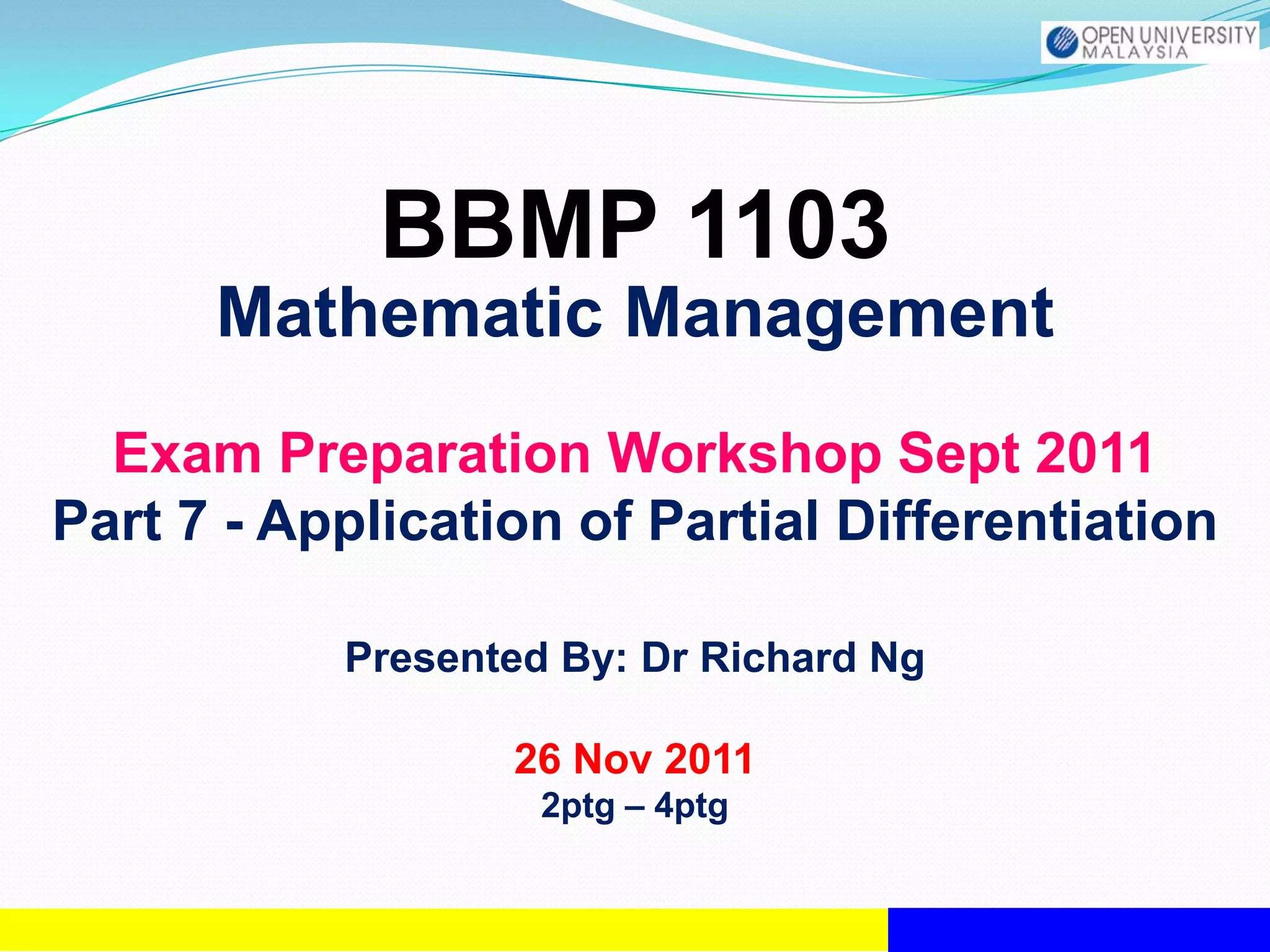 OPEN UNIVERSITY MALAYSIA

BBMP 1103
Mathematic Management

Exam Preparation Workshop Sept 2011
Part 7 - Application of Partial Differentiation

Presented By: Dr Richard Ng

26 Nov 2011
2ptg – 4ptg